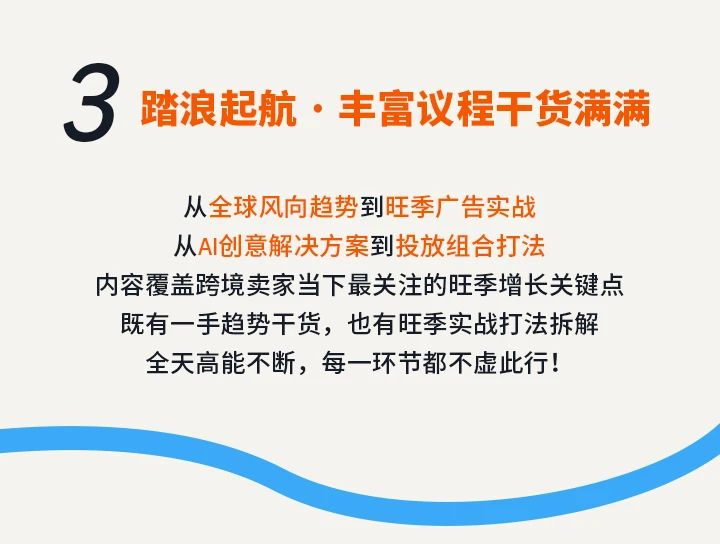 3 踏浪起航 · 丰富议程干货满满

从全球风向趋势到旺季广告实战
从AI创意解决方案到投放组合打法
内容覆盖跨境卖家当下最关注的旺季增长关键点
既有一手趋势干货，也有旺季实战打法拆解
全天高能不断，每一环节都不虚此行！